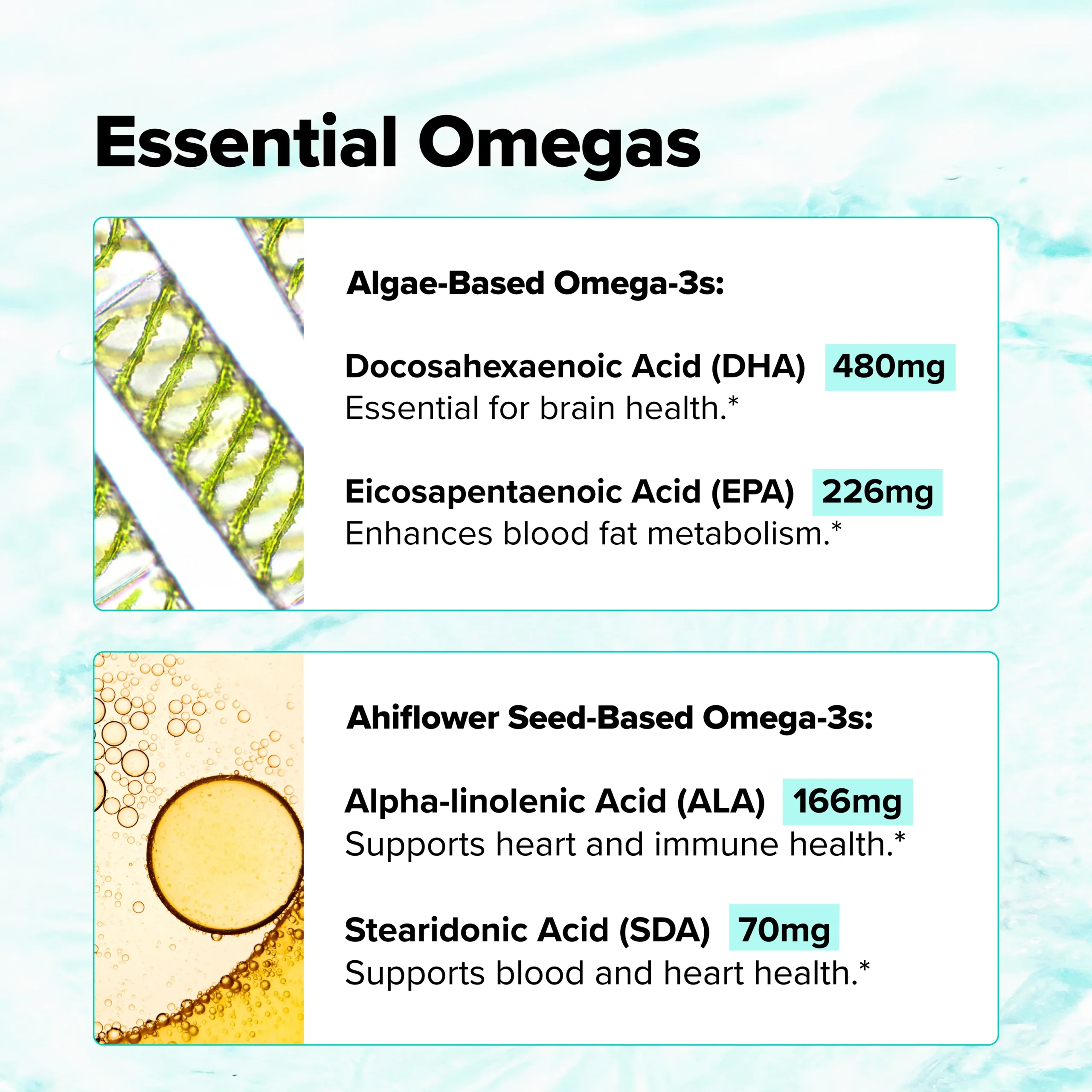 Essential Omegas

Algae-Based Omega-3s:

Docosahexaenoic Acid (DHA) 480mg
Essential for brain health.*

Eicosapentaenoic Acid (EPA) 226mg
Enhances blood fat metabolism.*

Ahiflower Seed-Based Omega-3s:

Alpha-linolenic Acid (ALA) 166mg
Supports heart and immune health.*

Stearidonic Acid (SDA) 70mg
Supports blood and heart health.*